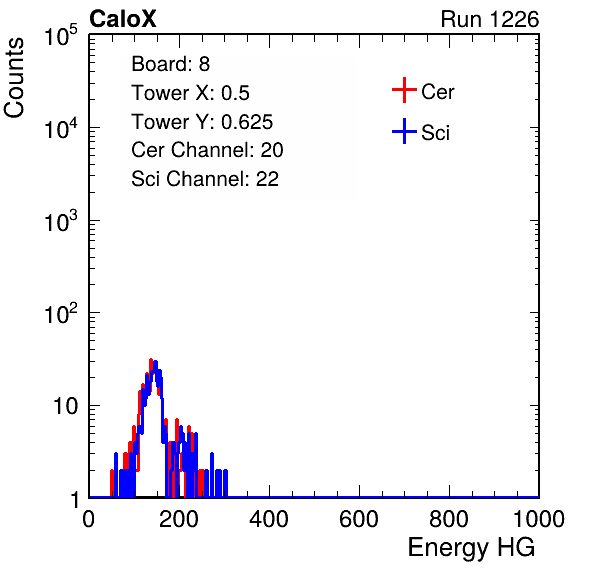 CaloX

Run 1226

Counts

$10^5$

$10^4$

$10^3$

$10^2$

10

1

Board: 8
Tower X: 0.5
Tower Y: 0.625
Cer Channel: 20
Sci Channel: 22

Cer

Sci

0

200

400

600

800

1000

Energy HG